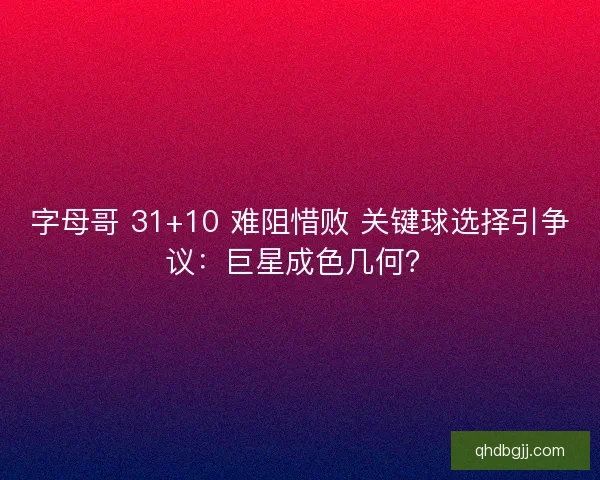 字母哥 31+10 难阻惜败 关键球选择引争议：巨星成色几何?

qhdbgjj.com